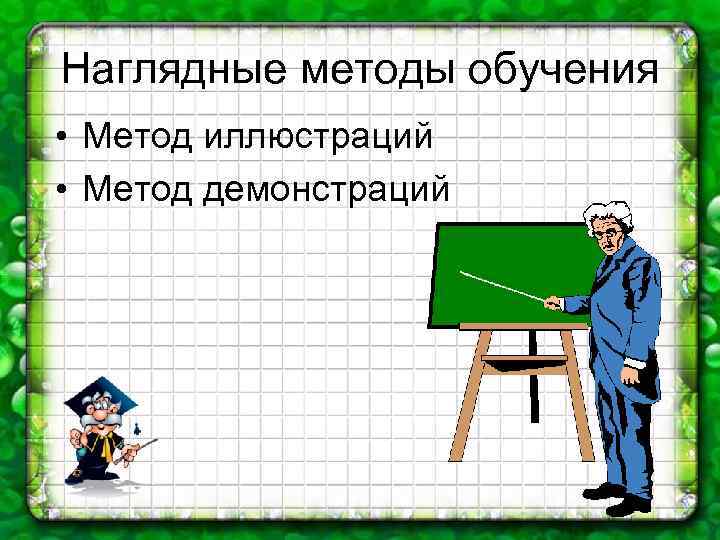 Наглядные методы обучения

• Метод иллюстраций
• Метод демонстраций